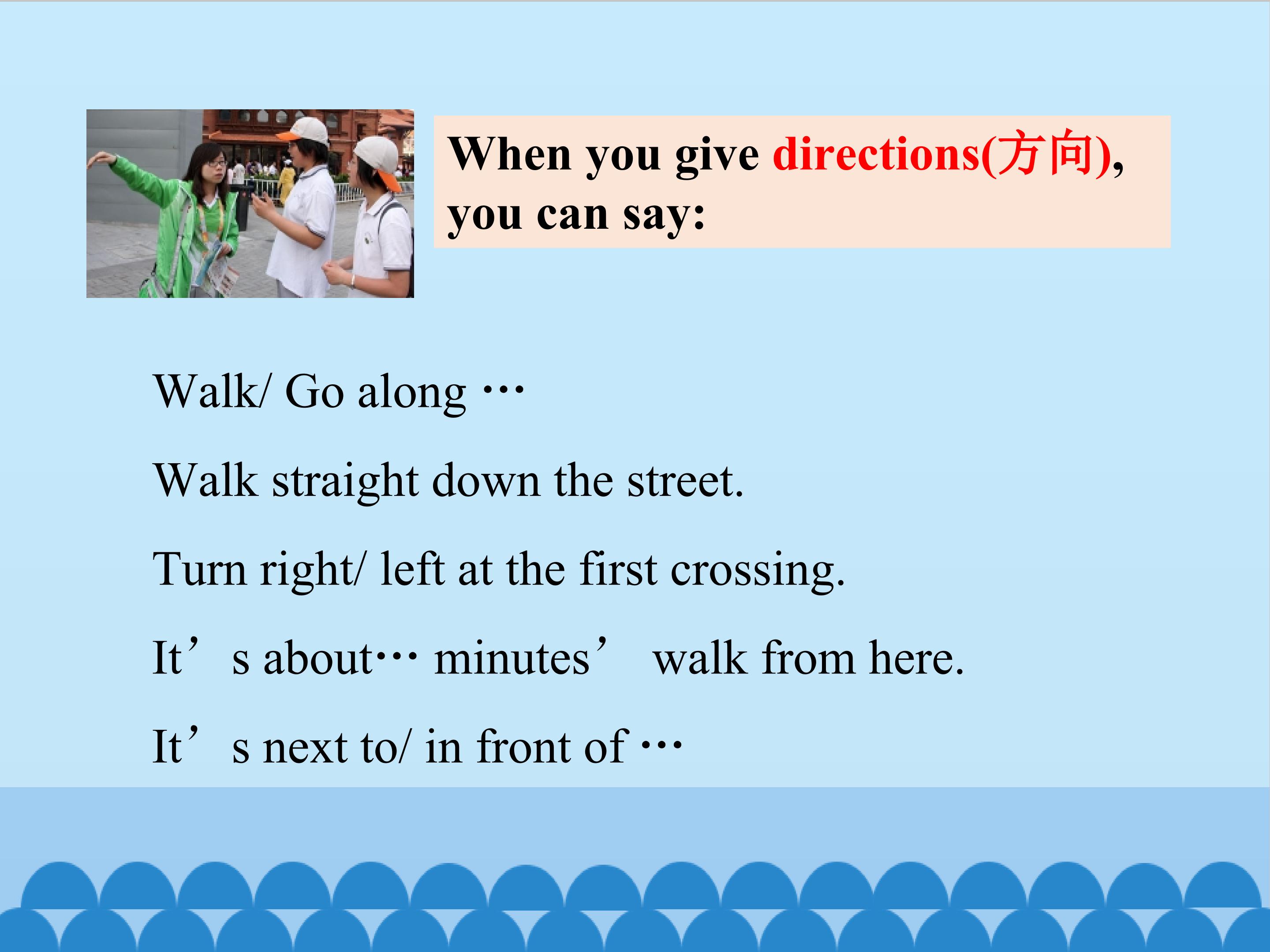 When you give directions(方向), you can say:

Walk/ Go along …

Walk straight down the street.

Turn right/ left at the first crossing.

It's about… minutes' walk from here.

It's next to/ in front of …